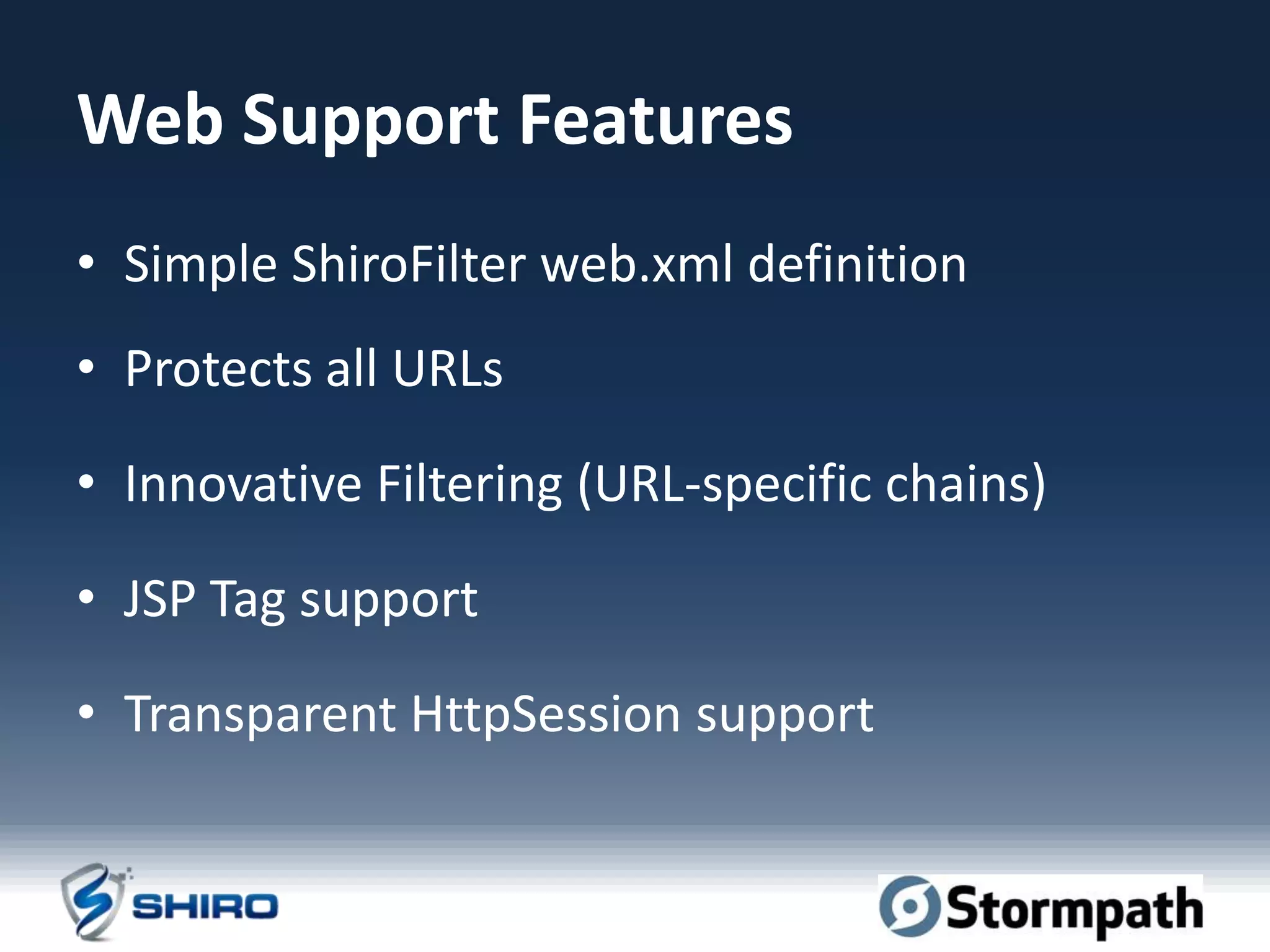 Web Support Features

• Simple ShiroFilter web.xml definition
• Protects all URLs
• Innovative Filtering (URL-specific chains)
• JSP Tag support
• Transparent HttpSession support

SHIRO

Stormpath